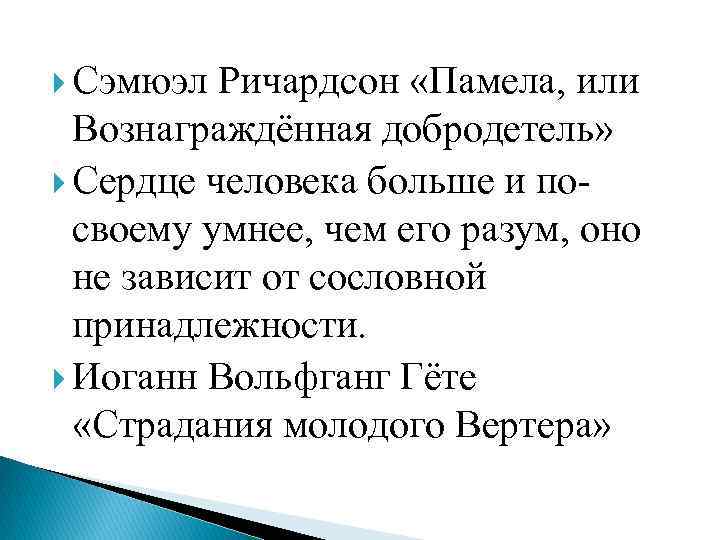 Сэмюэл Ричардсон «Памела, или Вознаграждённая добродетель»

Сердце человека больше и по-своему умнее, чем его разум, оно не зависит от сословной принадлежности.

Иоганн Вольфганг Гёте «Страдания молодого Вертера»